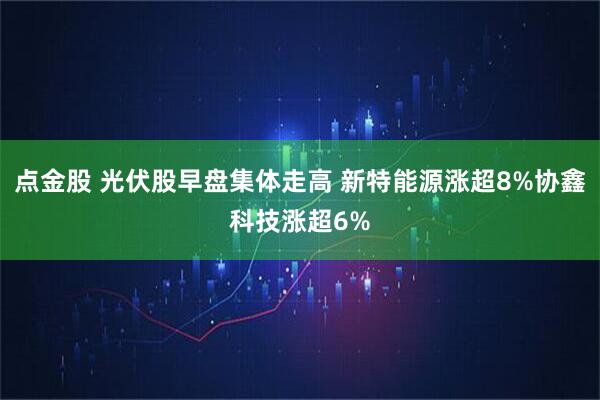 点金股 光伏股早盘集体走高 新特能源涨超8%协鑫科技涨超6%